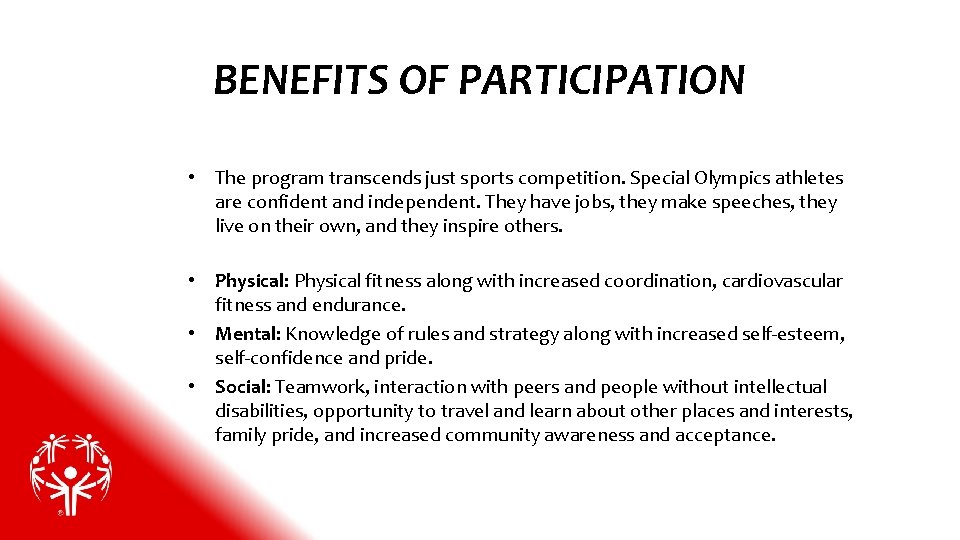 BENEFITS OF PARTICIPATION

• The program transcends just sports competition. Special Olympics athletes are confident and independent. They have jobs, they make speeches, they live on their own, and they inspire others.

• Physical: Physical fitness along with increased coordination, cardiovascular fitness and endurance.
• Mental: Knowledge of rules and strategy along with increased self-esteem, self-confidence and pride.
• Social: Teamwork, interaction with peers and people without intellectual disabilities, opportunity to travel and learn about other places and interests, family pride, and increased community awareness and acceptance.

®